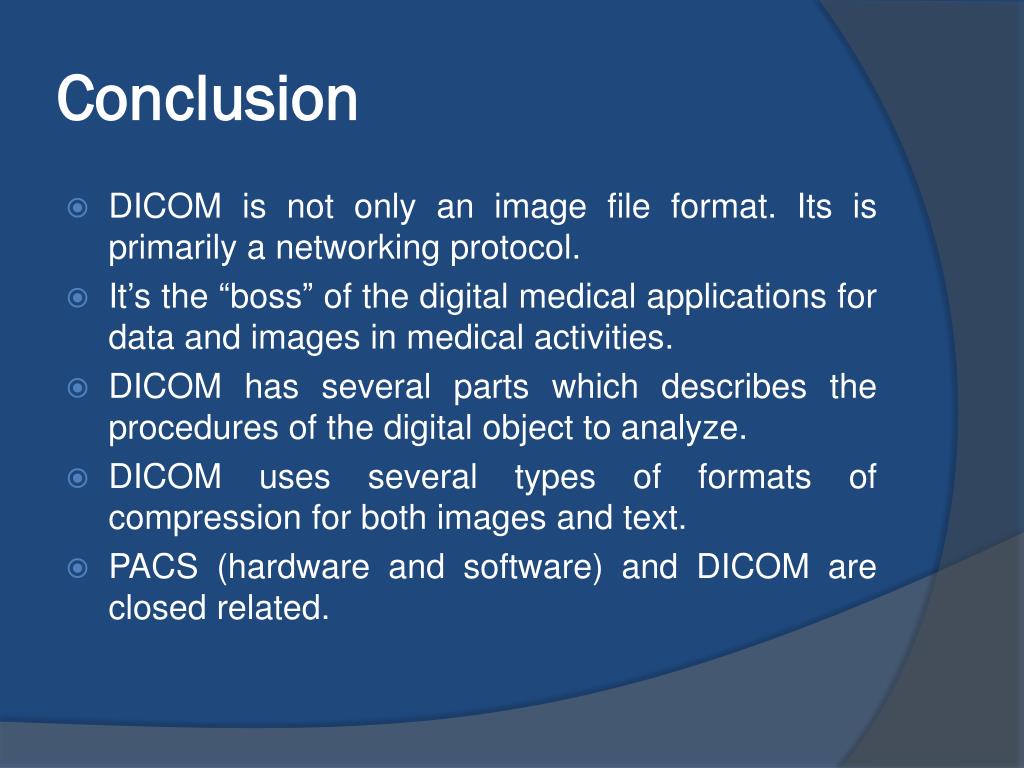 Conclusion

DICOM is not only an image file format. Its is primarily a networking protocol.

It’s the “boss” of the digital medical applications for data and images in medical activities.

DICOM has several parts which describes the procedures of the digital object to analyze.

DICOM uses several types of formats of compression for both images and text.

PACS (hardware and software) and DICOM are closed related.